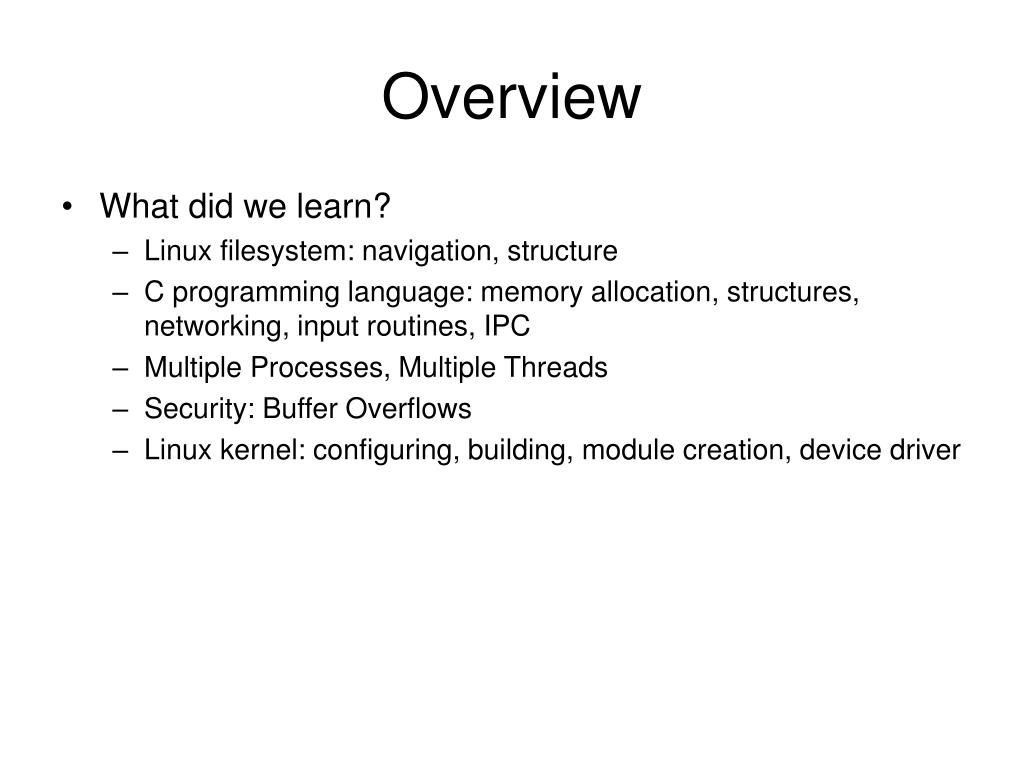 Overview

• What did we learn?
  – Linux filesystem: navigation, structure
  – C programming language: memory allocation, structures, networking, input routines, IPC
  – Multiple Processes, Multiple Threads
  – Security: Buffer Overflows
  – Linux kernel: configuring, building, module creation, device driver